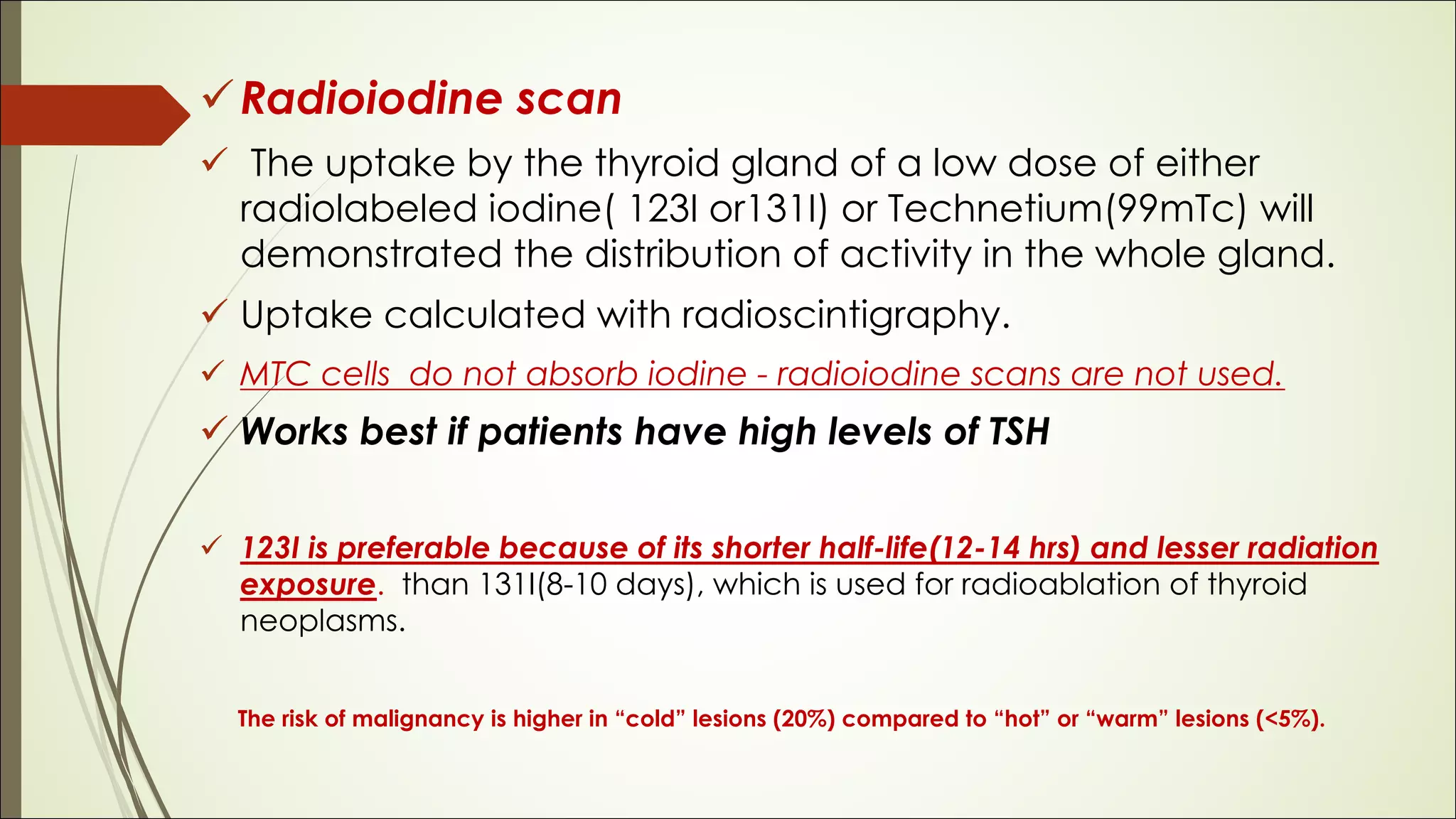 ✓ Radioiodine scan

✓ The uptake by the thyroid gland of a low dose of either radiolabeled iodine( 123I or131I) or Technetium(99mTc) will demonstrated the distribution of activity in the whole gland.

✓ Uptake calculated with radioscintigraphy.

✓ MTC cells do not absorb iodine - radioiodine scans are not used.

✓ Works best if patients have high levels of TSH

✓ 123I is preferable because of its shorter half-life(12-14 hrs) and lesser radiation exposure. than 131I(8-10 days), which is used for radioablation of thyroid neoplasms.

The risk of malignancy is higher in “cold” lesions (20%) compared to “hot” or “warm” lesions (<5%).